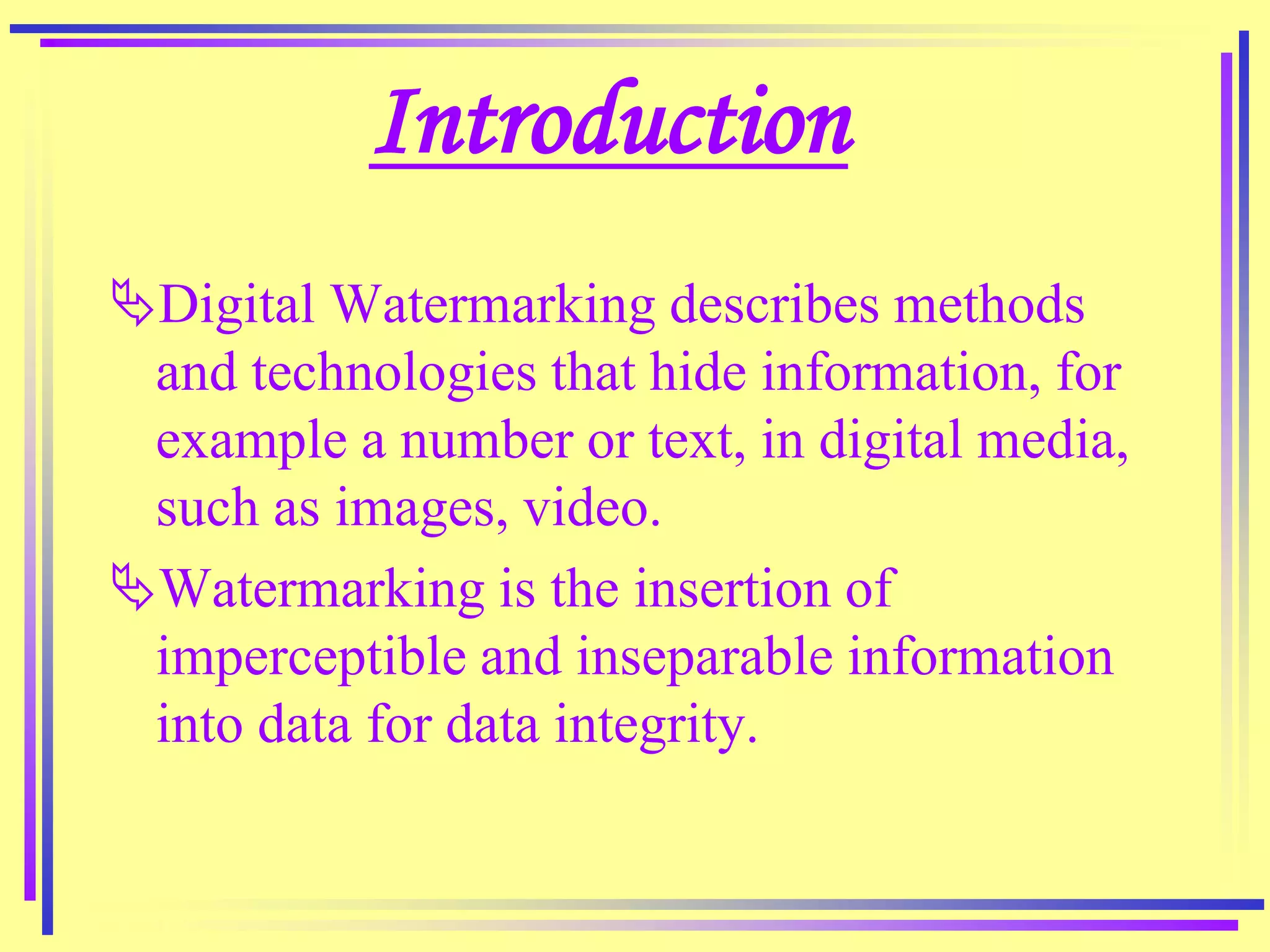 Introduction

Digital Watermarking describes methods and technologies that hide information, for example a number or text, in digital media, such as images, video.

Watermarking is the insertion of imperceptible and inseparable information into data for data integrity.